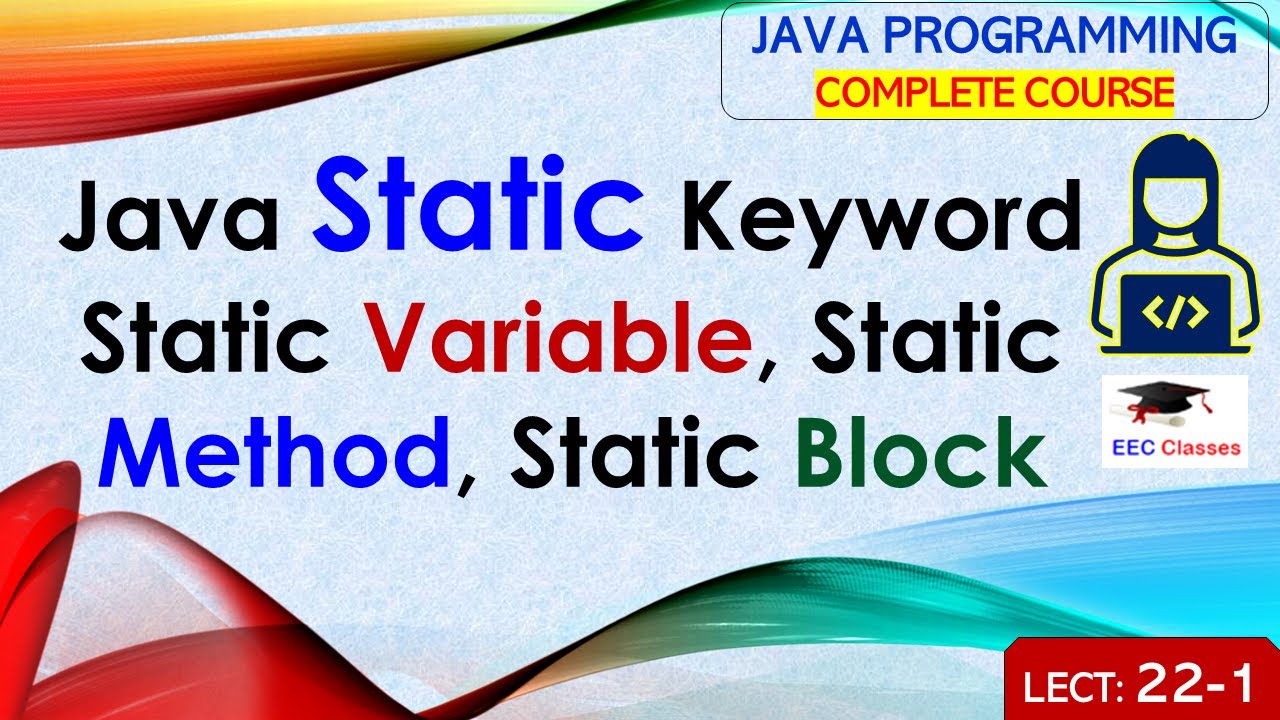 JAVA PROGRAMMING
COMPLETE COURSE

Java Static Keyword
Static Variable, Static
Method, Static Block

</>

EEC Classes

LECT: 22-1